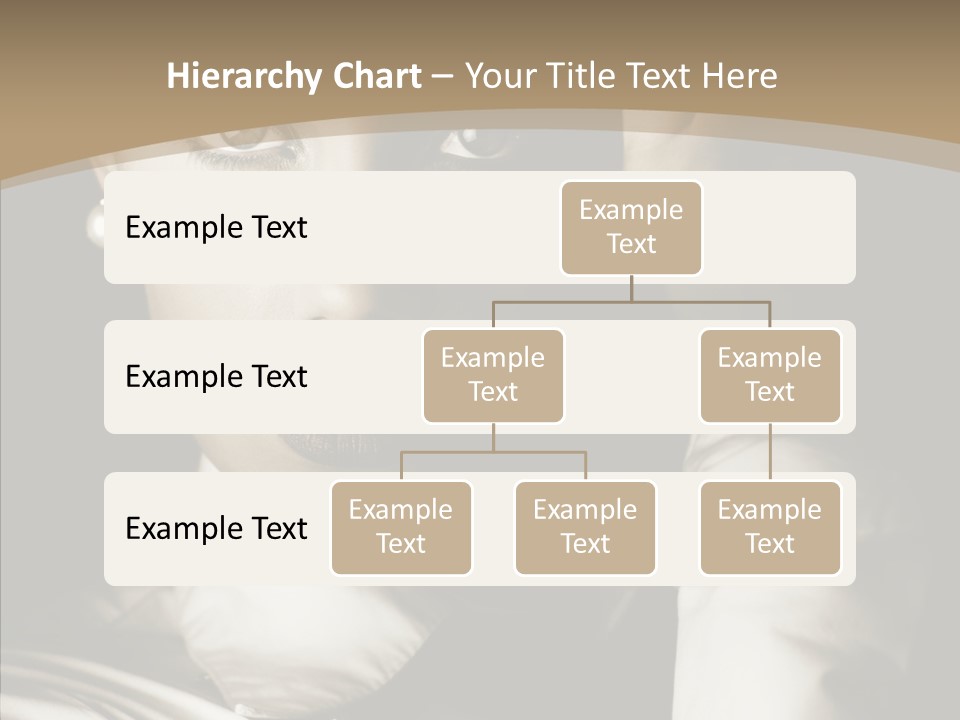 Hierarchy Chart – Your Title Text Here

Example Text

Example Text

Example Text

Example Text

Example Text

Example Text

Example Text

Example Text

Example Text